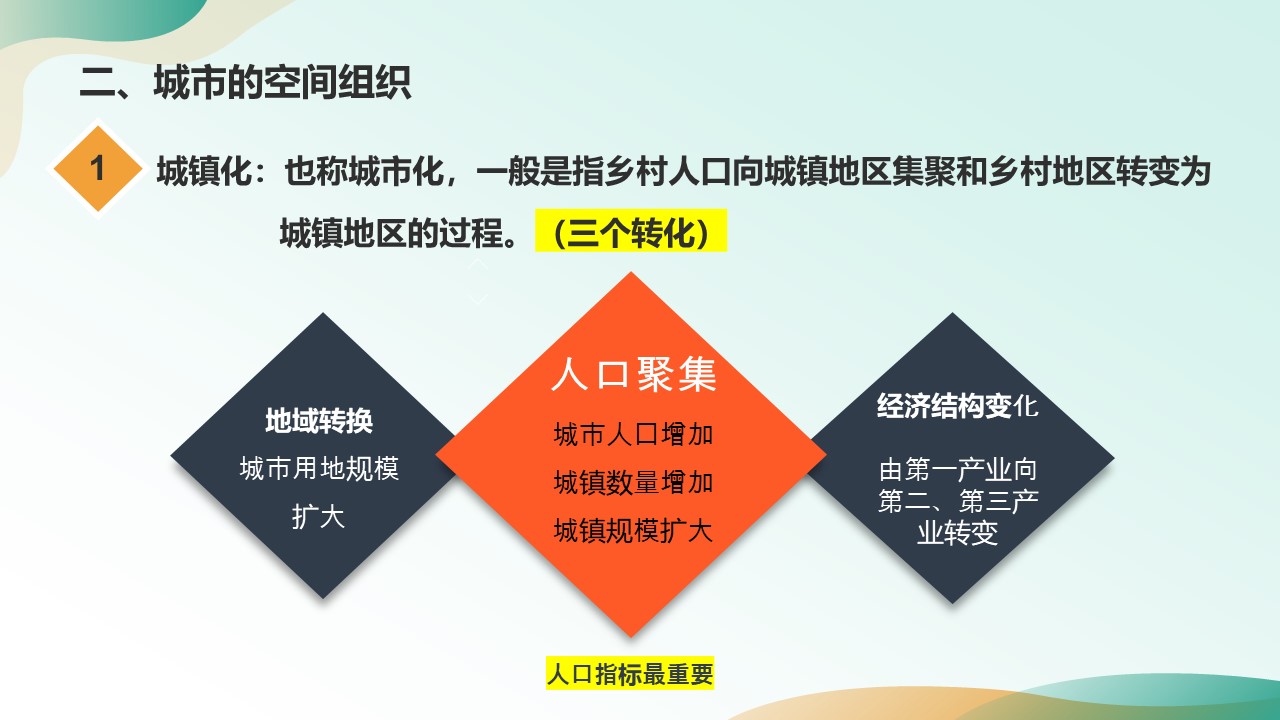 二、城市的空间组织

1

城镇化：也称城市化，一般是指乡村人口向城镇地区集聚和乡村地区转变为城镇地区的过程。（三个转化）

地域转换

城市用地规模扩大

人口聚集

城市人口增加

城镇数量增加

城镇规模扩大

经济结构变化

由第一产业向第二、第三产业转变

人口指标最重要